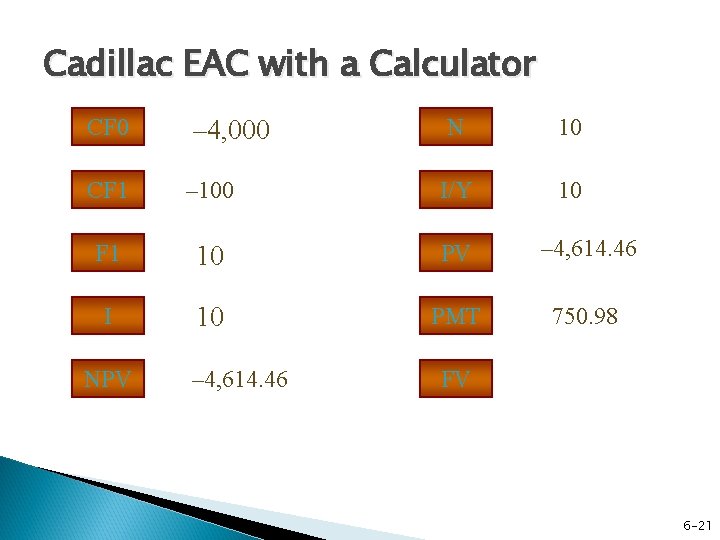 Cadillac EAC with a Calculator

CF0 –4,000

CF1 –100

F1 10

I 10

NPV –4,614.46

N 10

I/Y 10

PV –4,614.46

PMT 750.98

FV

6-21